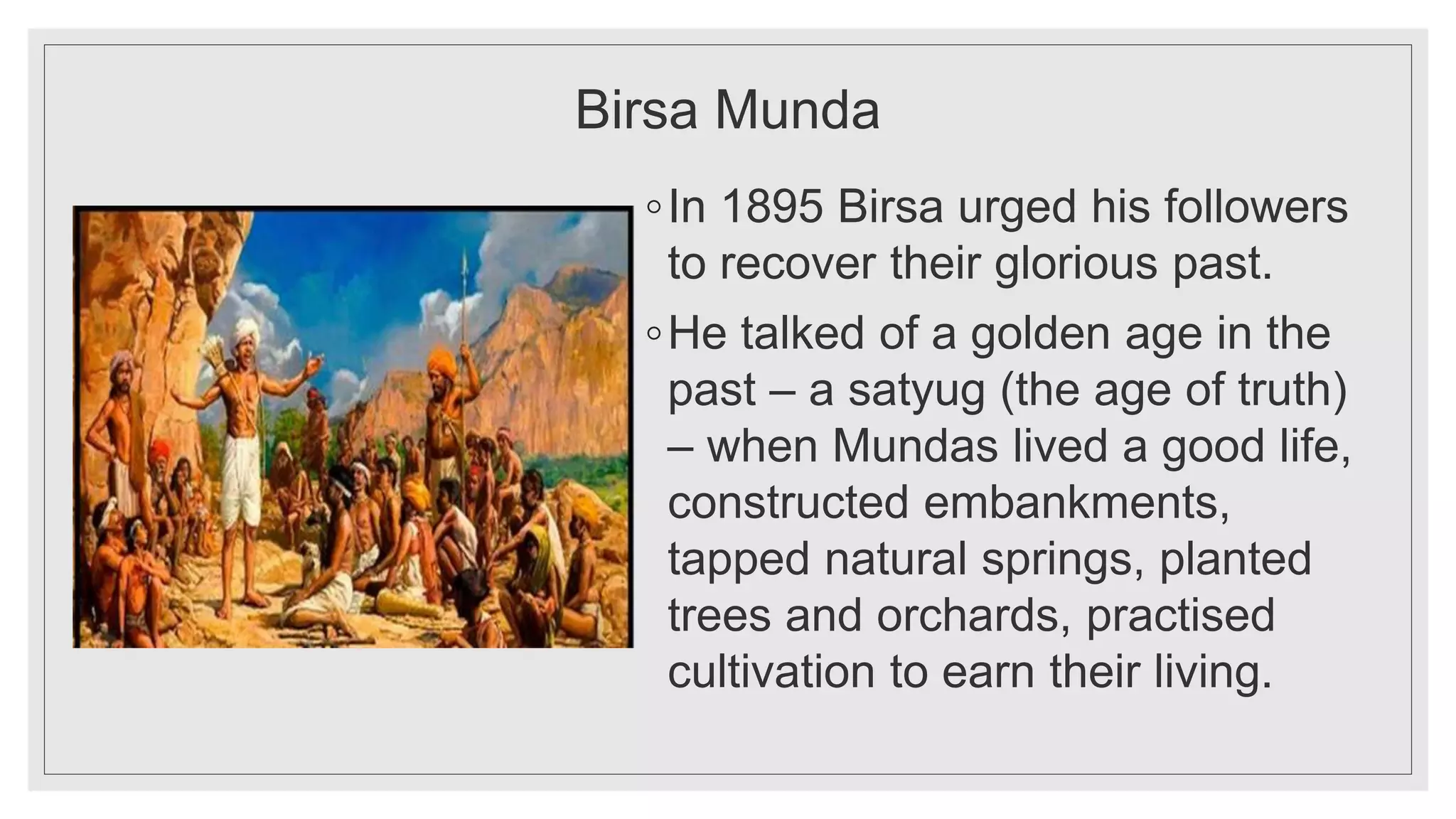 Birsa Munda

◦ In 1895 Birsa urged his followers to recover their glorious past.

◦ He talked of a golden age in the past – a satyug (the age of truth) – when Mundas lived a good life, constructed embankments, tapped natural springs, planted trees and orchards, practised cultivation to earn their living.